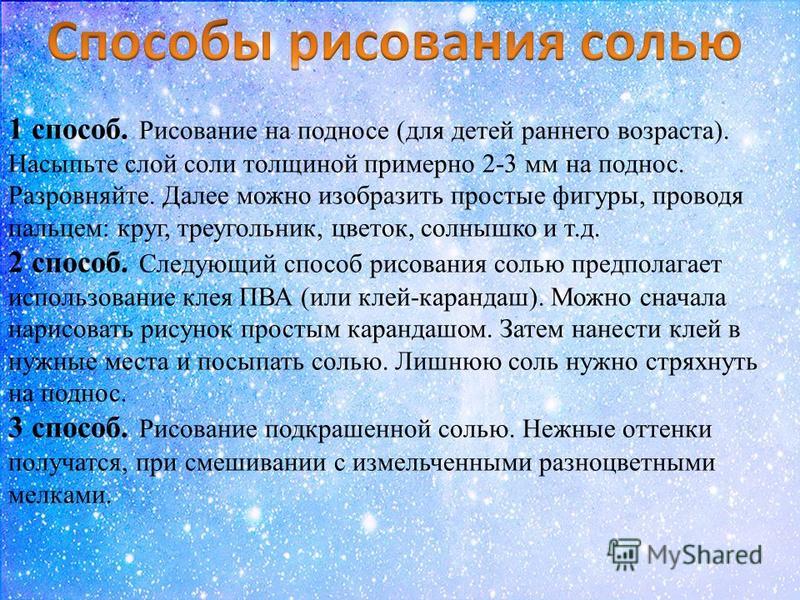 Способы рисования солью

1 способ. Рисование на подносе (для детей раннего возраста). Насыпьте слой соли толщиной примерно 2-3 мм на поднос. Разровняйте. Далее можно изобразить простые фигуры, проводя пальцем: круг, треугольник, цветок, солнышко и т.д.

2 способ. Следующий способ рисования солью предполагает использование клея ПВА (или клей-карандаш). Можно сначала нарисовать рисунок простым карандашом. Затем нанести клей в нужные места и посыпать солью. Лишнюю соль нужно стряхнуть на поднос.

3 способ. Рисование подкрашенной солью. Нежные оттенки получатся, при смешивании с измельченными разноцветными мелками.

MyShared